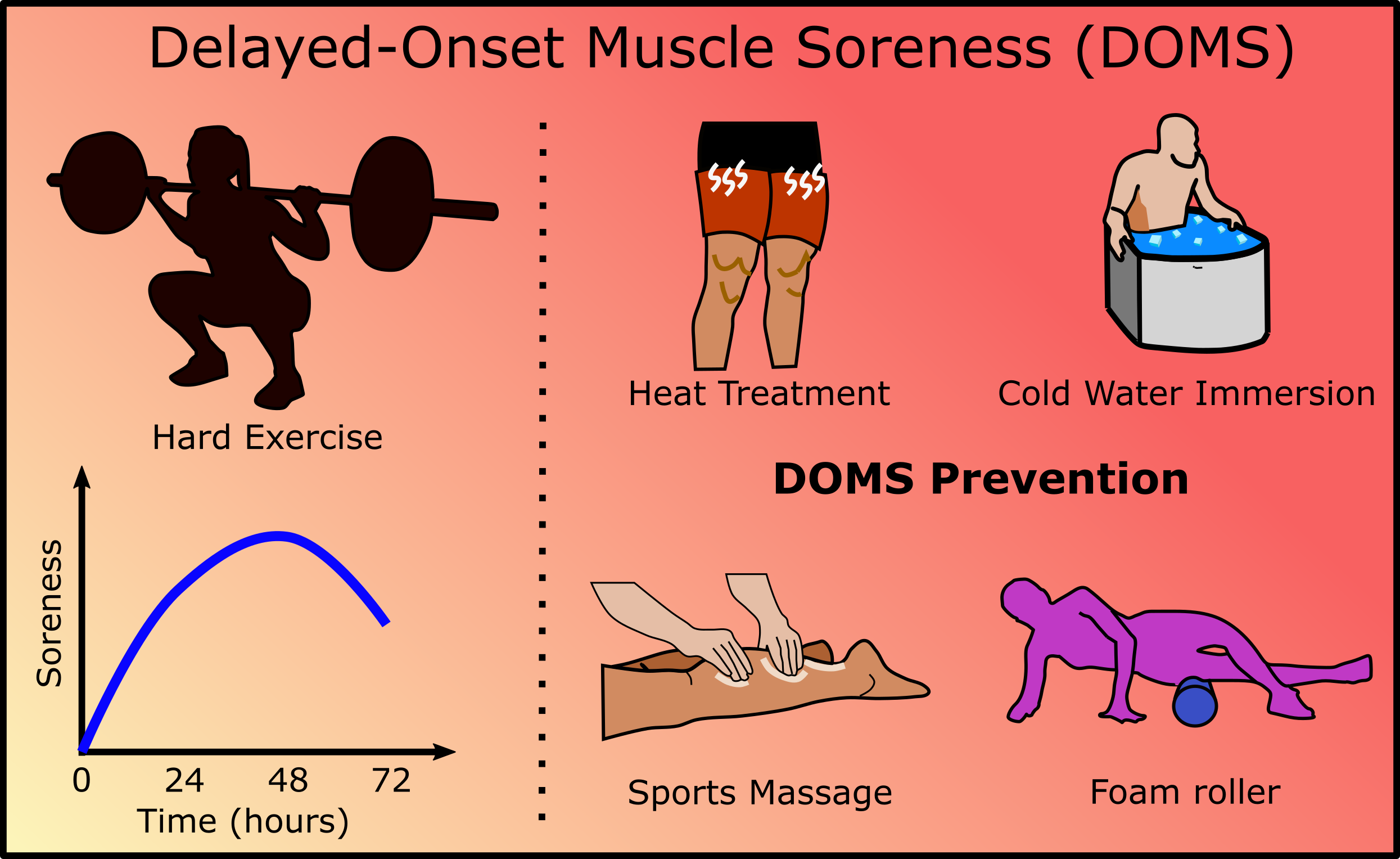 Delayed-Onset Muscle Soreness (DOMS)

Hard Exercise

Soreness

0 24 48 72
Time (hours)

Heat Treatment

Cold Water Immersion

DOMS Prevention

Sports Massage

Foam roller